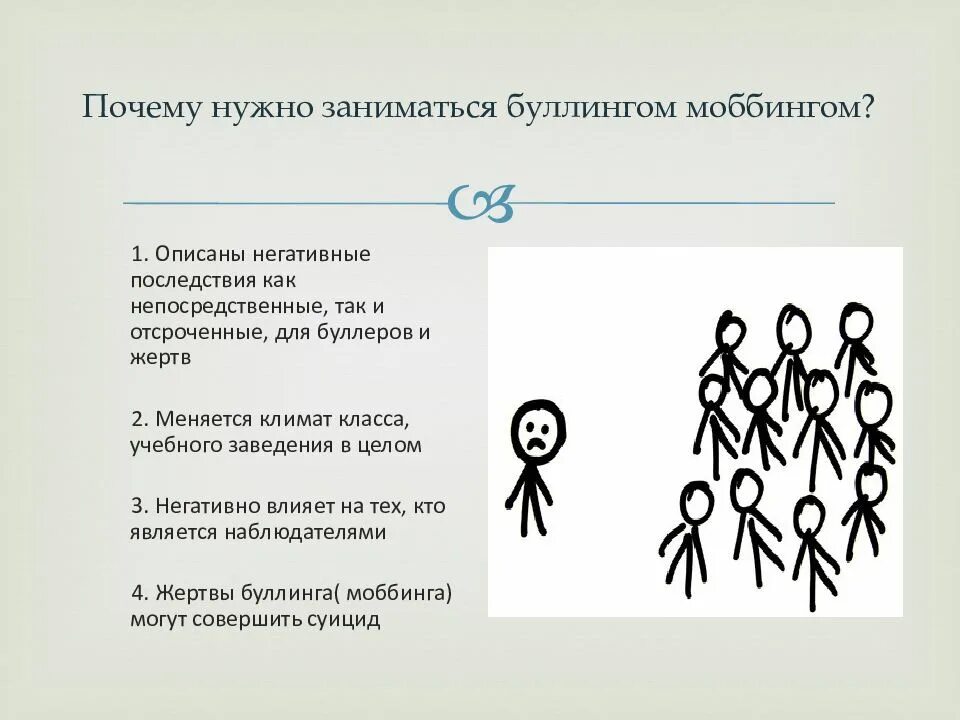 Почему нужно заниматься буллингом моббингом?

1. Описаны негативные последствия как непосредственные, так и отсроченные, для буллеров и жертв

2. Меняется климат класса, учебного заведения в целом

3. Негативно влияет на тех, кто является наблюдателями

4. Жертвы буллинга( моббинга) могут совершить суицид